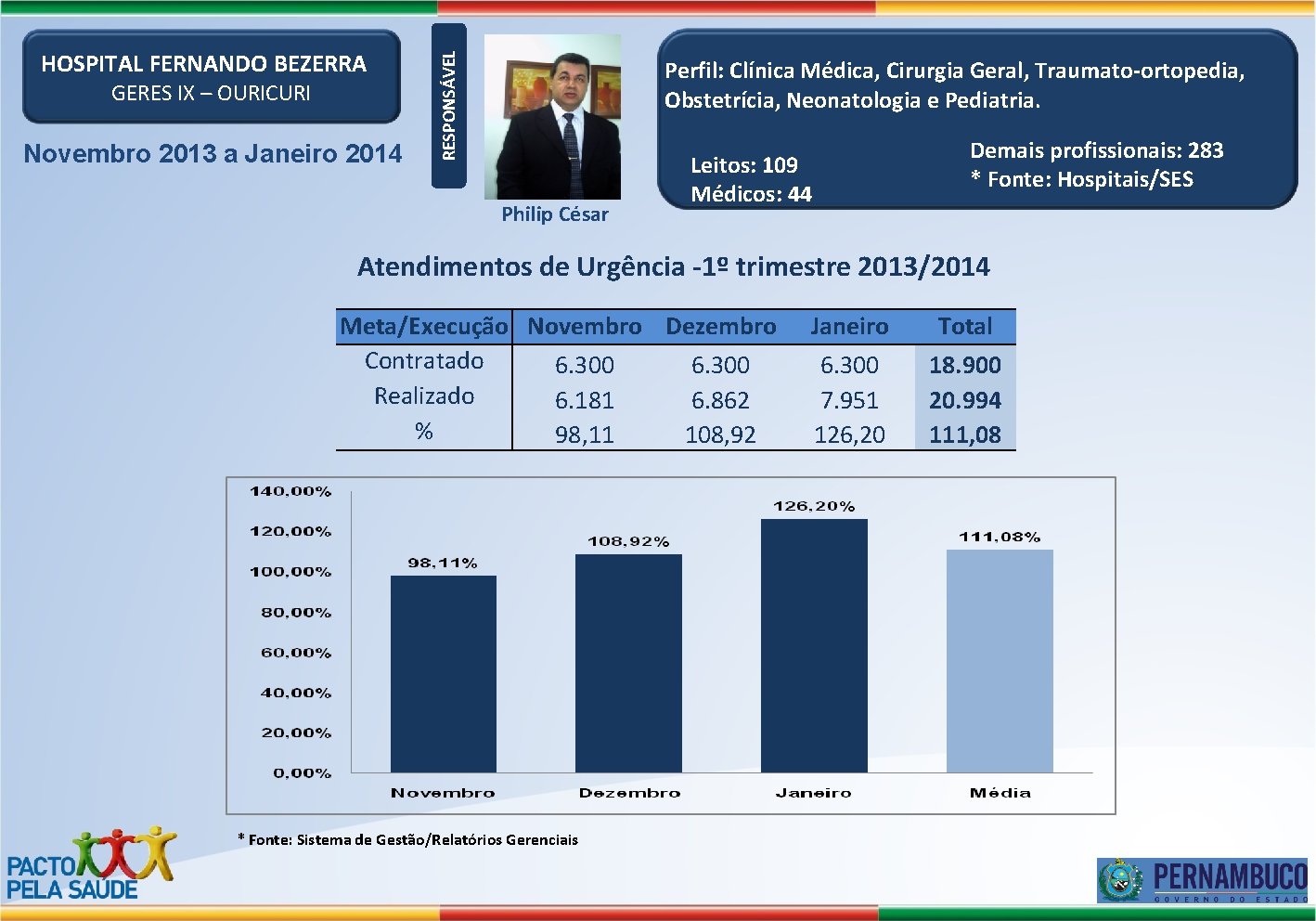 HOSPITAL FERNANDO BEZERRA
GERES IX – OURICURI

Novembro 2013 a Janeiro 2014

RESPONSÁVEL

Philip César

Perfil: Clínica Médica, Cirurgia Geral, Traumato-ortopedia, Obstetrícia, Neonatologia e Pediatria.

Leitos: 109
Médicos: 44

Demais profissionais: 283
* Fonte: Hospitais/SES

Atendimentos de Urgência -1º trimestre 2013/2014

| Meta/Execução | Novembro | Dezembro | Janeiro | Total |
|---|---|---|---|---|
| Contratado | 6.300 | 6.300 | 6.300 | 18.900 |
| Realizado | 6.181 | 6.862 | 7.951 | 20.994 |
| % | 98,11 | 108,92 | 126,20 | 111,08 |

140,00%
120,00%
100,00%
80,00%
60,00%
40,00%
20,00%
0,00%

98,11%
108,92%
126,20%
111,08%

Novembro
Dezembro
Janeiro
Média

* Fonte: Sistema de Gestão/Relatórios Gerenciais

PACTO PELA SAÚDE

PERNAMBUCO
GOVERNO DO ESTADO